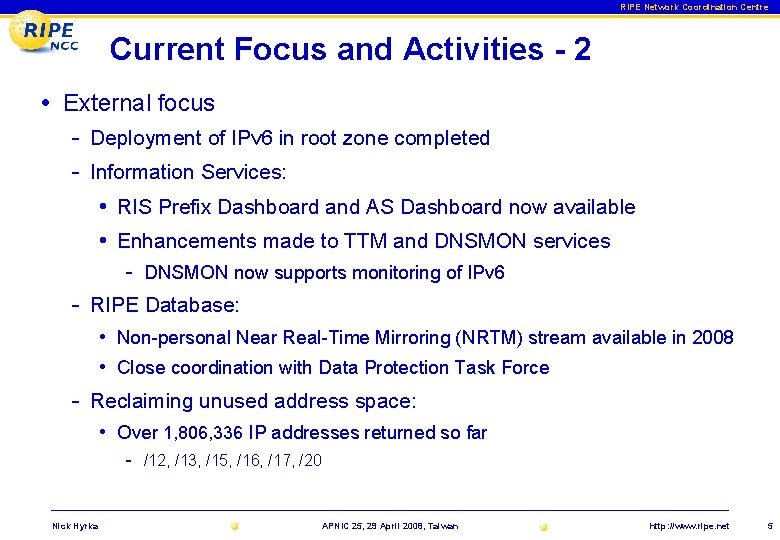 RIPE Network Coordination Centre

RIPE NCC

Current Focus and Activities - 2

• External focus
  - Deployment of IPv6 in root zone completed
  - Information Services:
    • RIS Prefix Dashboard and AS Dashboard now available
    • Enhancements made to TTM and DNSMON services
      - DNSMON now supports monitoring of IPv6
  - RIPE Database:
    • Non-personal Near Real-Time Mirroring (NRTM) stream available in 2008
    • Close coordination with Data Protection Task Force
  - Reclaiming unused address space:
    • Over 1,806,336 IP addresses returned so far
      - /12, /13, /15, /16, /17, /20

Nick Hyrka APNIC 25, 29 April 2008, Taiwan http://www.ripe.net 5